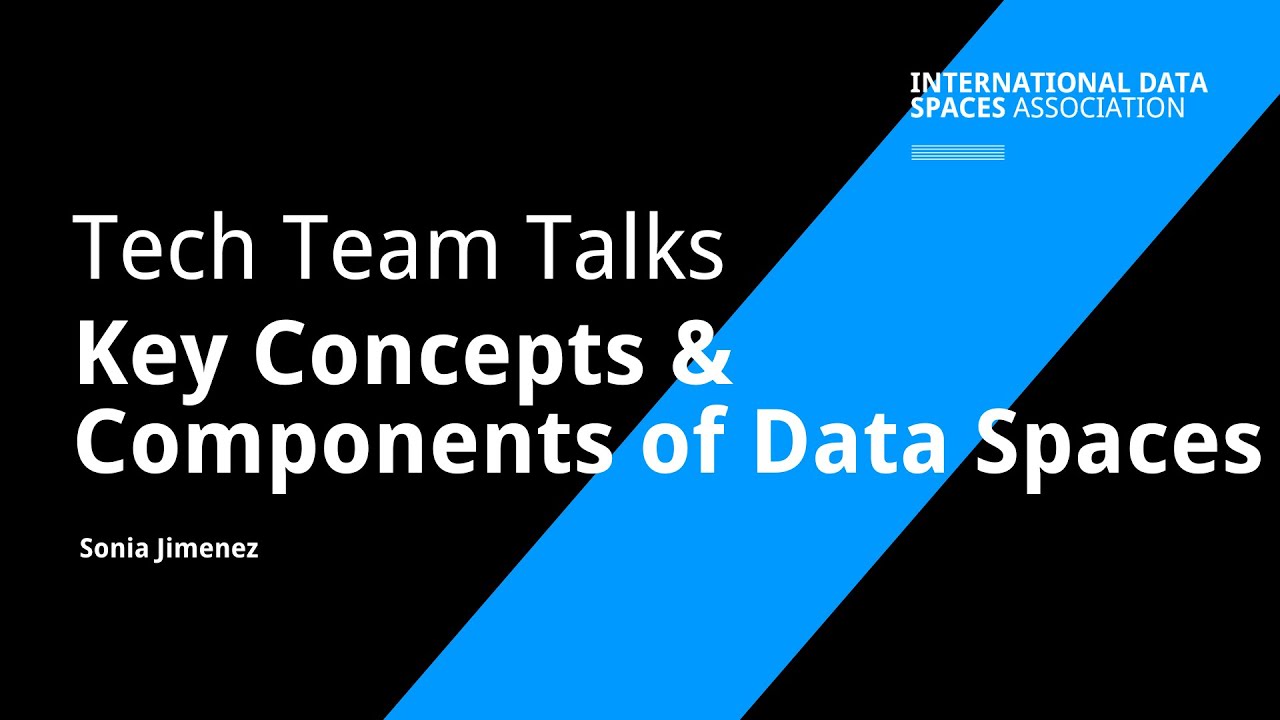 INTERNATIONAL DATA SPACES ASSOCIATION

Tech Team Talks

Key Concepts & Components of Data Spaces

Sonia Jimenez